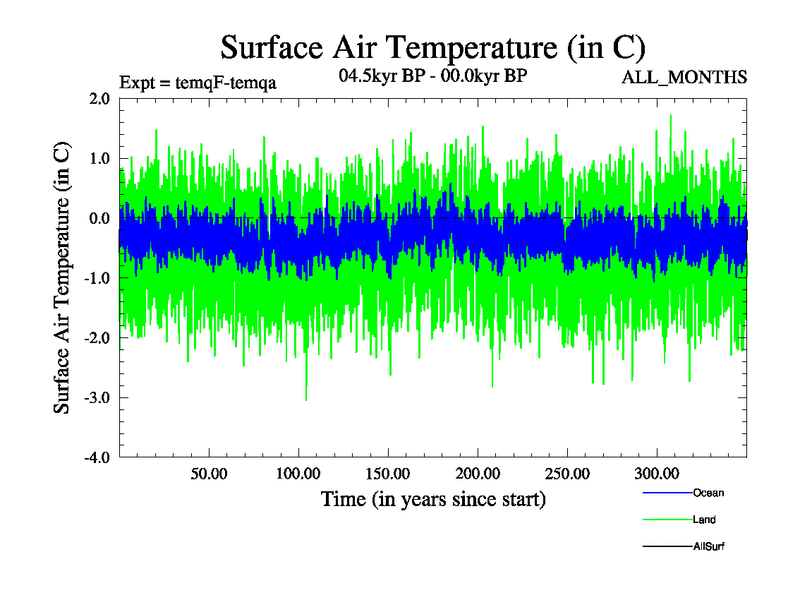 Surface Air Temperature (in C)

Expt = temqF-temqa

04.5kyr BP - 00.0kyr BP

ALL_MONTHS

Surface Air Temperature (in C)

2.0
1.0
0.0
-1.0
-2.0
-3.0
-4.0

50.00
100.00
150.00
200.00
250.00
300.00

Time (in years since start)

Ocean
Land
AllSurf